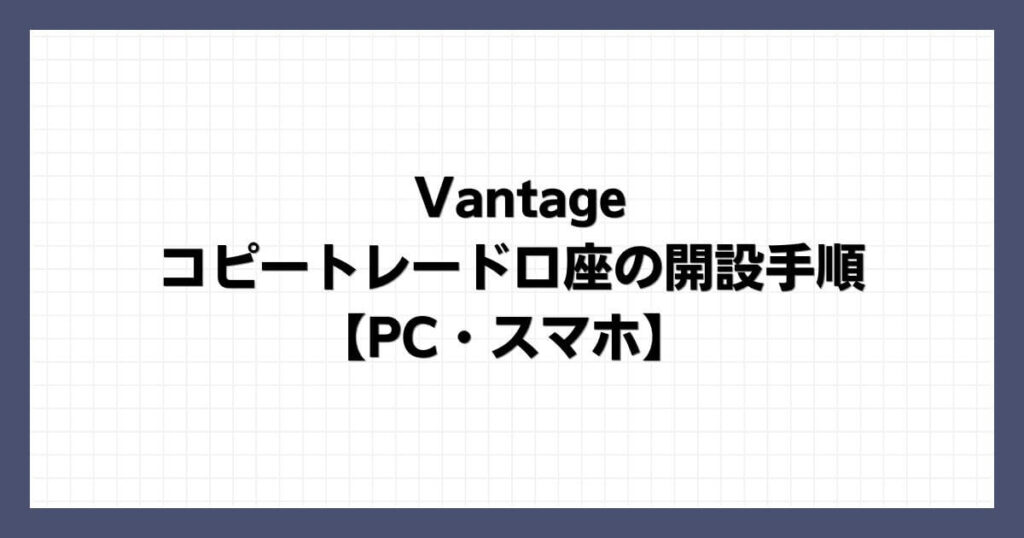 Vantage
コピートレード口座の開設手順
【PC・スマホ】